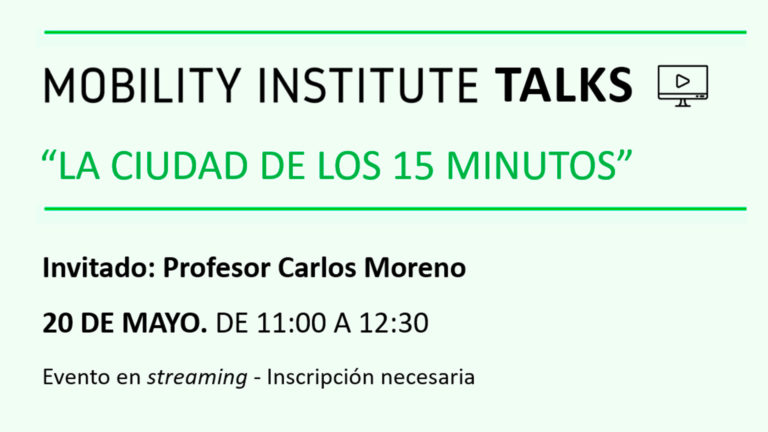 MOBILITY INSTITUTE TALKS

“LA CIUDAD DE LOS 15 MINUTOS”

Invitado: Profesor Carlos Moreno

20 DE MAYO. DE 11:00 A 12:30

Evento en streaming - Inscripción necesaria